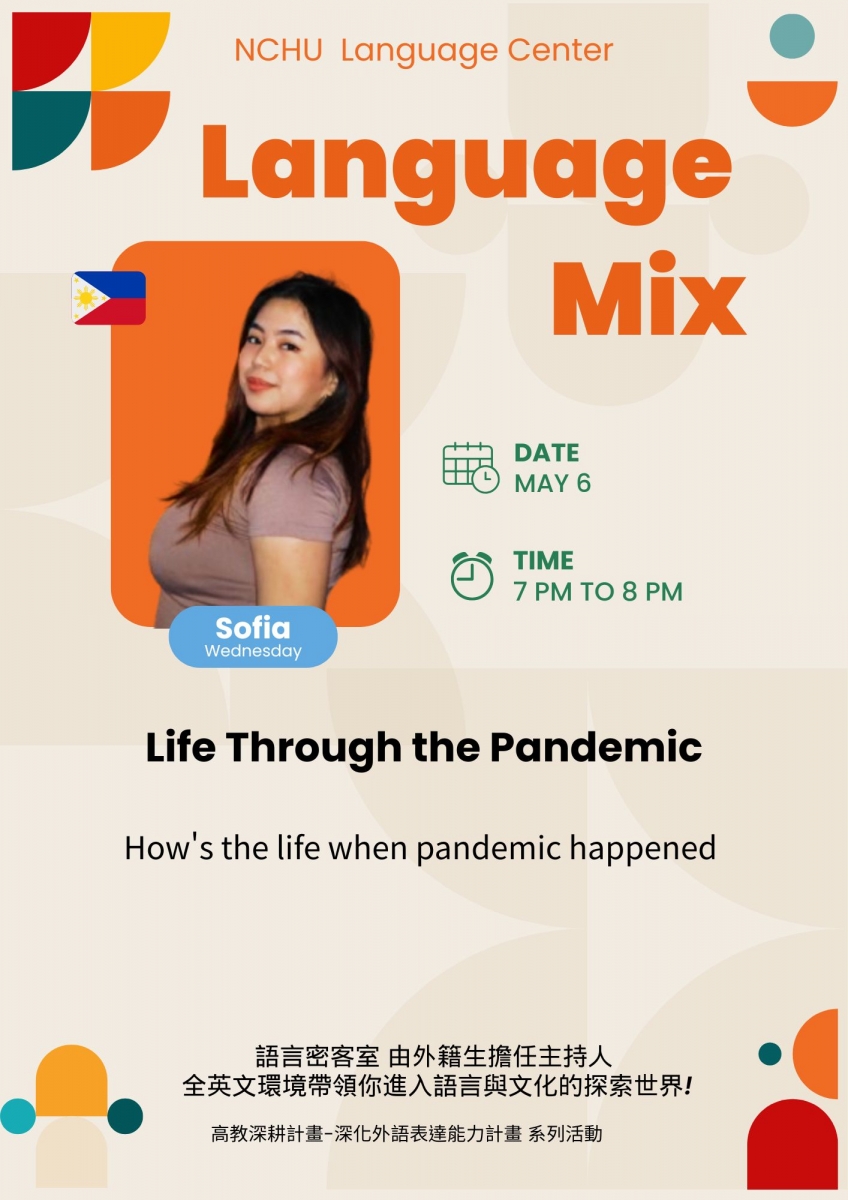 NCHU Language Center

Language Mix

Sofia
Wednesday

DATE
MAY 6

TIME
7 PM TO 8 PM

Life Through the Pandemic

How's the life when pandemic happened

語言密客室 由外籍生擔任主持人
全英文環境帶領你進入語言與文化的探索世界!

高教深耕計畫-深化外語表達能力計畫 系列活動